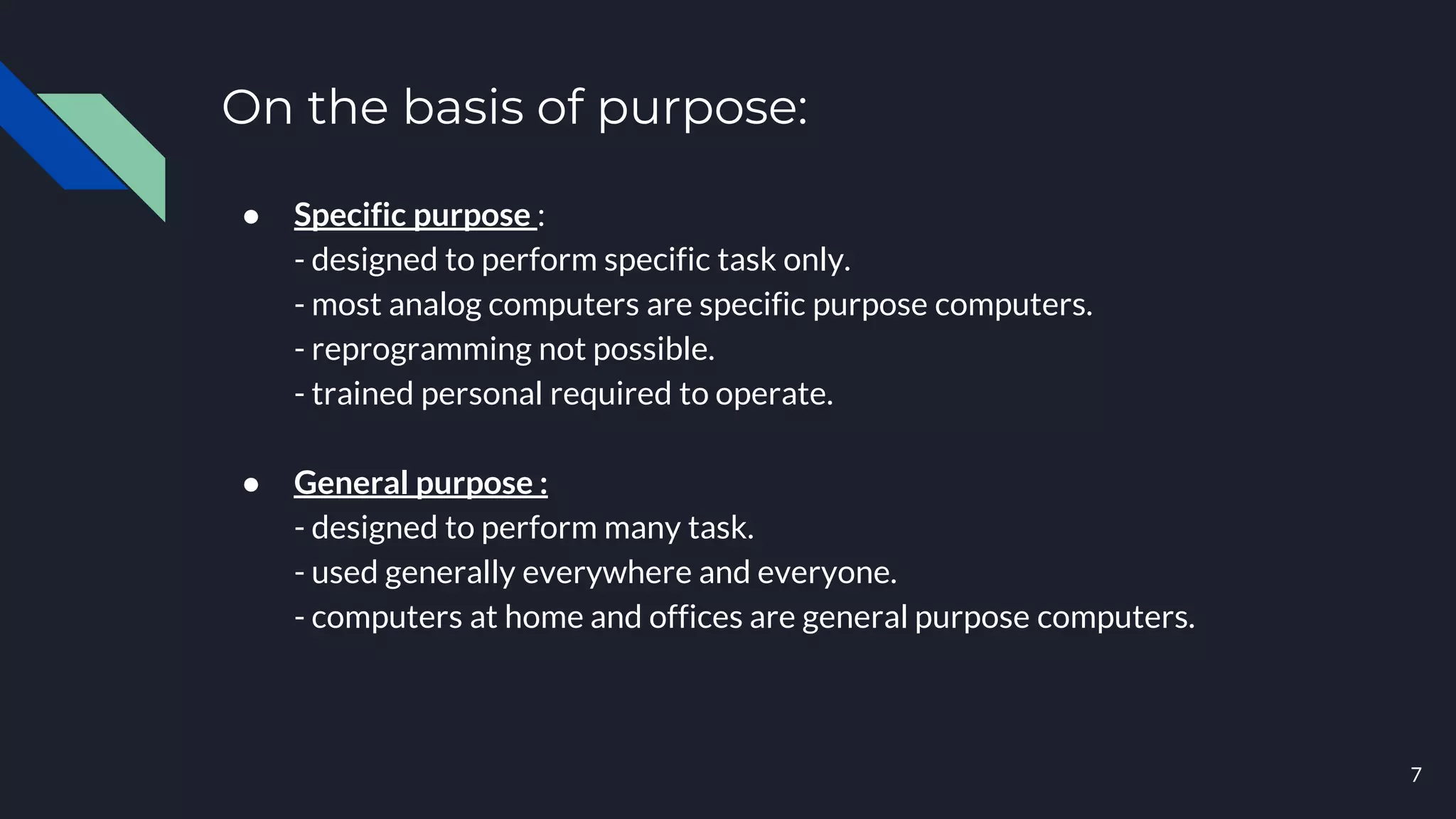 On the basis of purpose:

● Specific purpose :
- designed to perform specific task only.
- most analog computers are specific purpose computers.
- reprogramming not possible.
- trained personal required to operate.

● General purpose :
- designed to perform many task.
- used generally everywhere and everyone.
- computers at home and offices are general purpose computers.

7